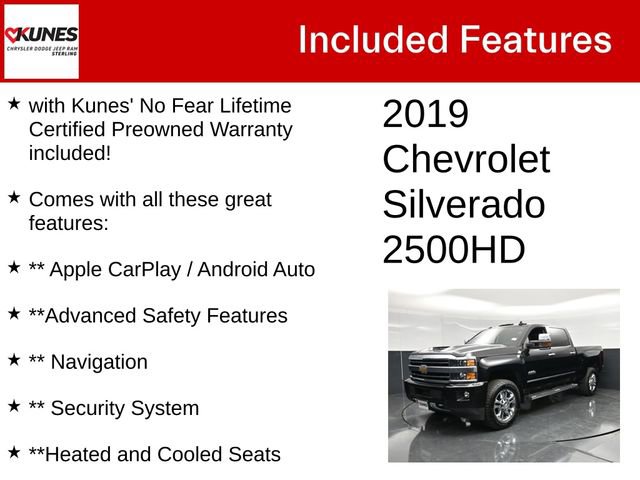 KUNES
CHRYSLER DODGE JEEP RAM
STERLING

Included Features

★ with Kunes' No Fear Lifetime Certified Preowned Warranty included!

★ Comes with all these great features:

★ ** Apple CarPlay / Android Auto

★ **Advanced Safety Features

★ ** Navigation

★ ** Security System

★ **Heated and Cooled Seats

2019 Chevrolet Silverado 2500HD